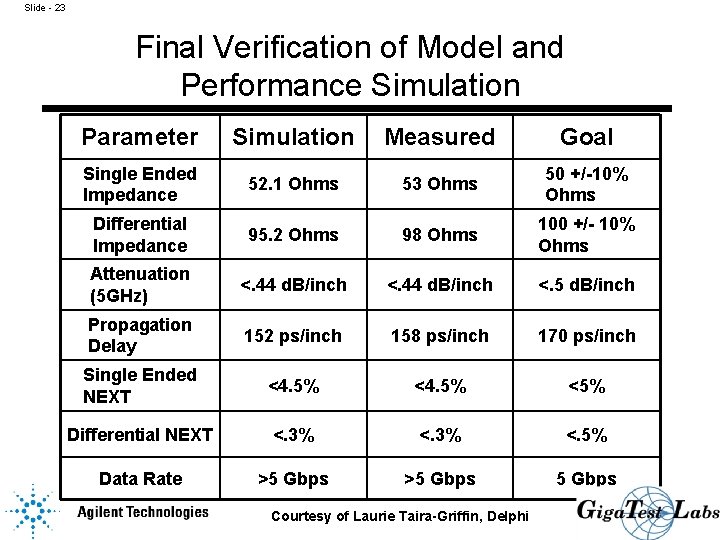 Slide - 23

Final Verification of Model and Performance Simulation

| Parameter | Simulation | Measured | Goal |
|---|---|---|---|
| Single Ended Impedance | 52.1 Ohms | 53 Ohms | 50 +/-10% Ohms |
| Differential Impedance | 95.2 Ohms | 98 Ohms | 100 +/- 10% Ohms |
| Attenuation (5GHz) | <.44 dB/inch | <.44 dB/inch | <.5 dB/inch |
| Propagation Delay | 152 ps/inch | 158 ps/inch | 170 ps/inch |
| Single Ended NEXT | <4.5% | <4.5% | <5% |
| Differential NEXT | <.3% | <.3% | <.5% |
| Data Rate | >5 Gbps | >5 Gbps | 5 Gbps |

Agilent Technologies

Courtesy of Laurie Taira-Griffin, Delphi

GigaTest Labs